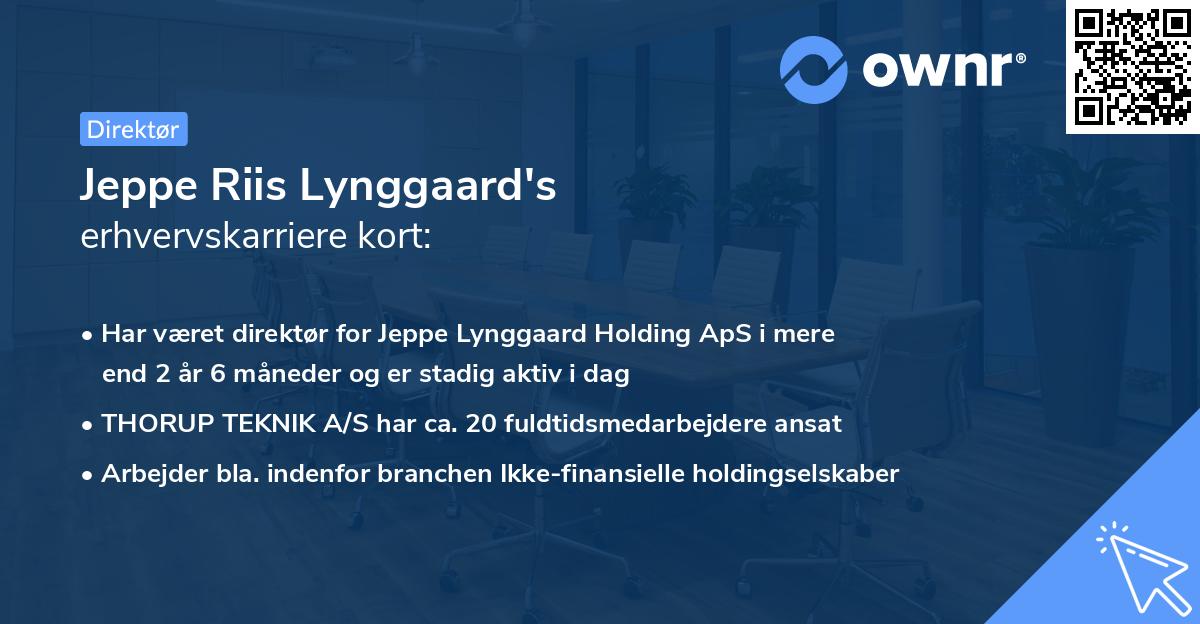 ownr®

Direktør

Jeppe Riis Lynggaard's erhvervskarriere kort:

• Har været direktør for Jeppe Lynggaard Holding ApS i mere end 2 år 6 måneder og er stadig aktiv i dag
• THORUP TEKNIK A/S har ca. 20 fuldtidsmedarbejdere ansat
• Arbejder bla. indenfor branchen Ikke-finansielle holdingselskaber